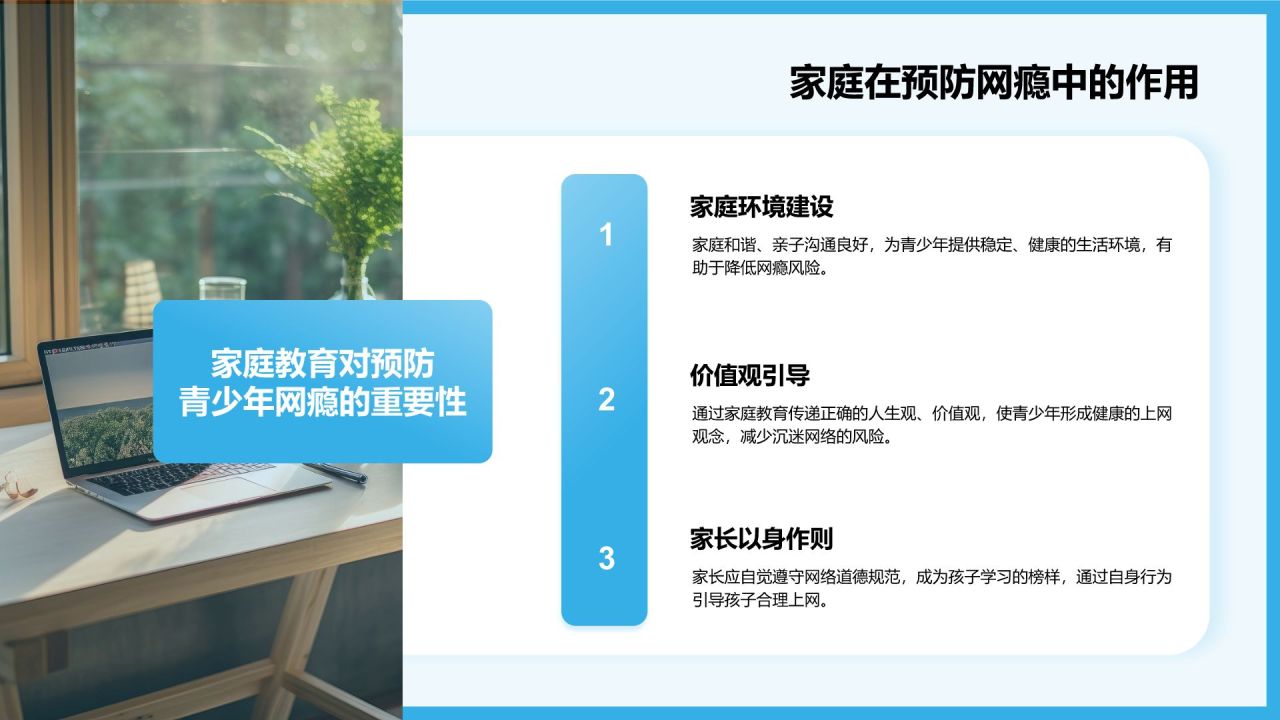 家庭在预防网瘾中的作用

家庭教育对预防青少年网瘾的重要性

1

家庭环境建设

家庭和谐、亲子沟通良好，为青少年提供稳定、健康的生活环境，有助于降低网瘾风险。

2

价值观引导

通过家庭教育传递正确的人生观、价值观，使青少年形成健康的上网观念，减少沉迷网络的风险。

3

家长以身作则

家长应自觉遵守网络道德规范，成为孩子学习的榜样，通过自身行为引导孩子合理上网。